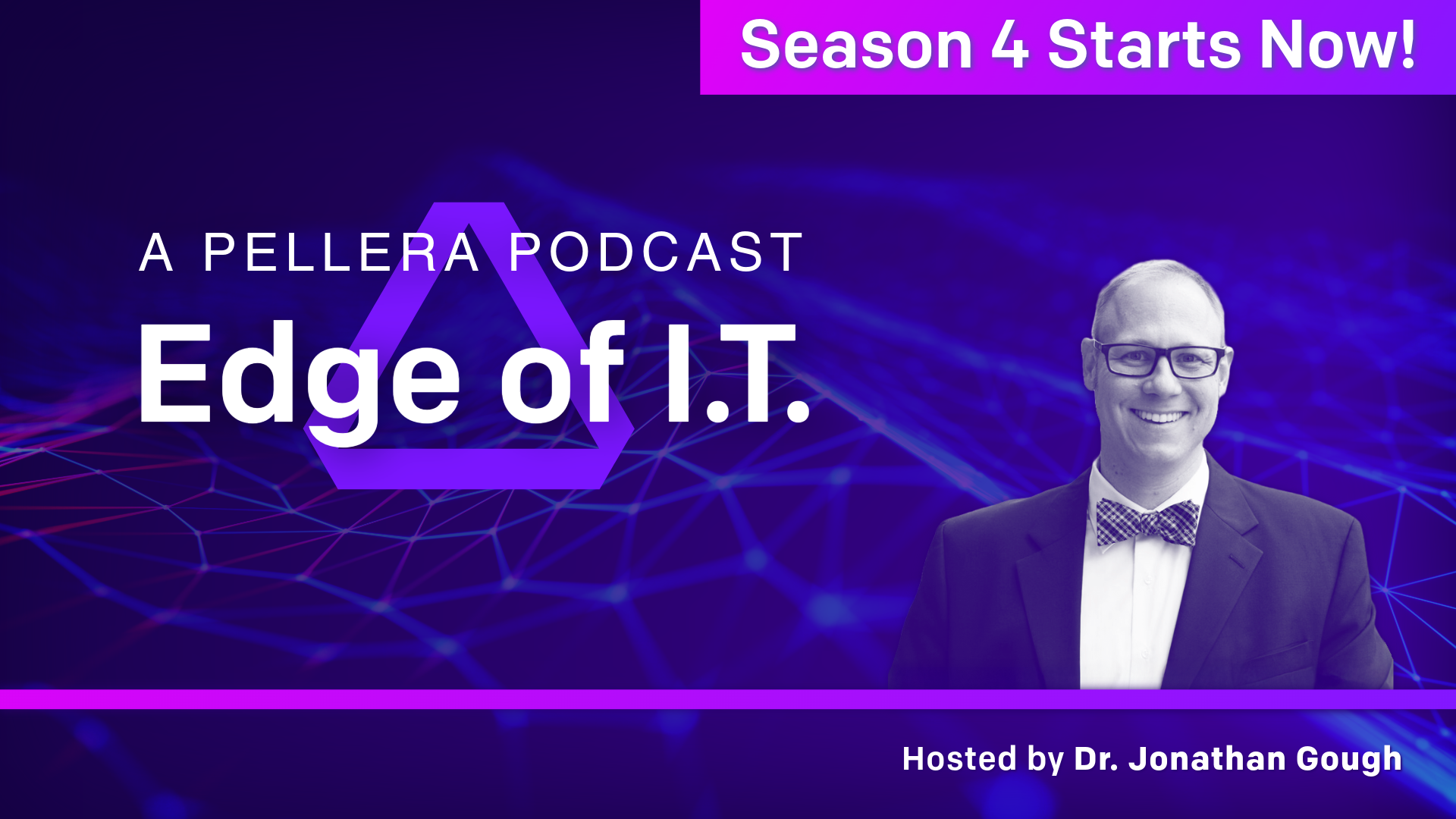 Season 4 Starts Now!

A PELLERA PODCAST

Edge of I.T.

Hosted by Dr. Jonathan Gough